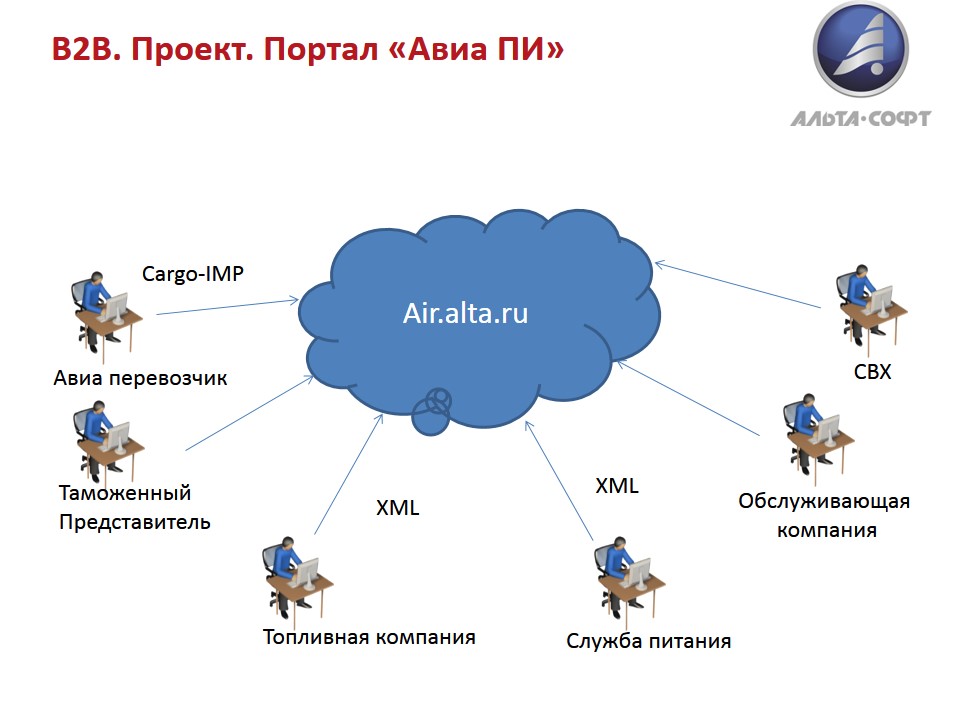 B2B. Проект. Портал «Авиа ПИ»

АЛЬТА·СОФТ

Cargo-IMP

Air.alta.ru

Авиа перевозчик

СВХ

Таможенный
Представитель

XML

XML

Обслуживающая
компания

Топливная компания

Служба питания